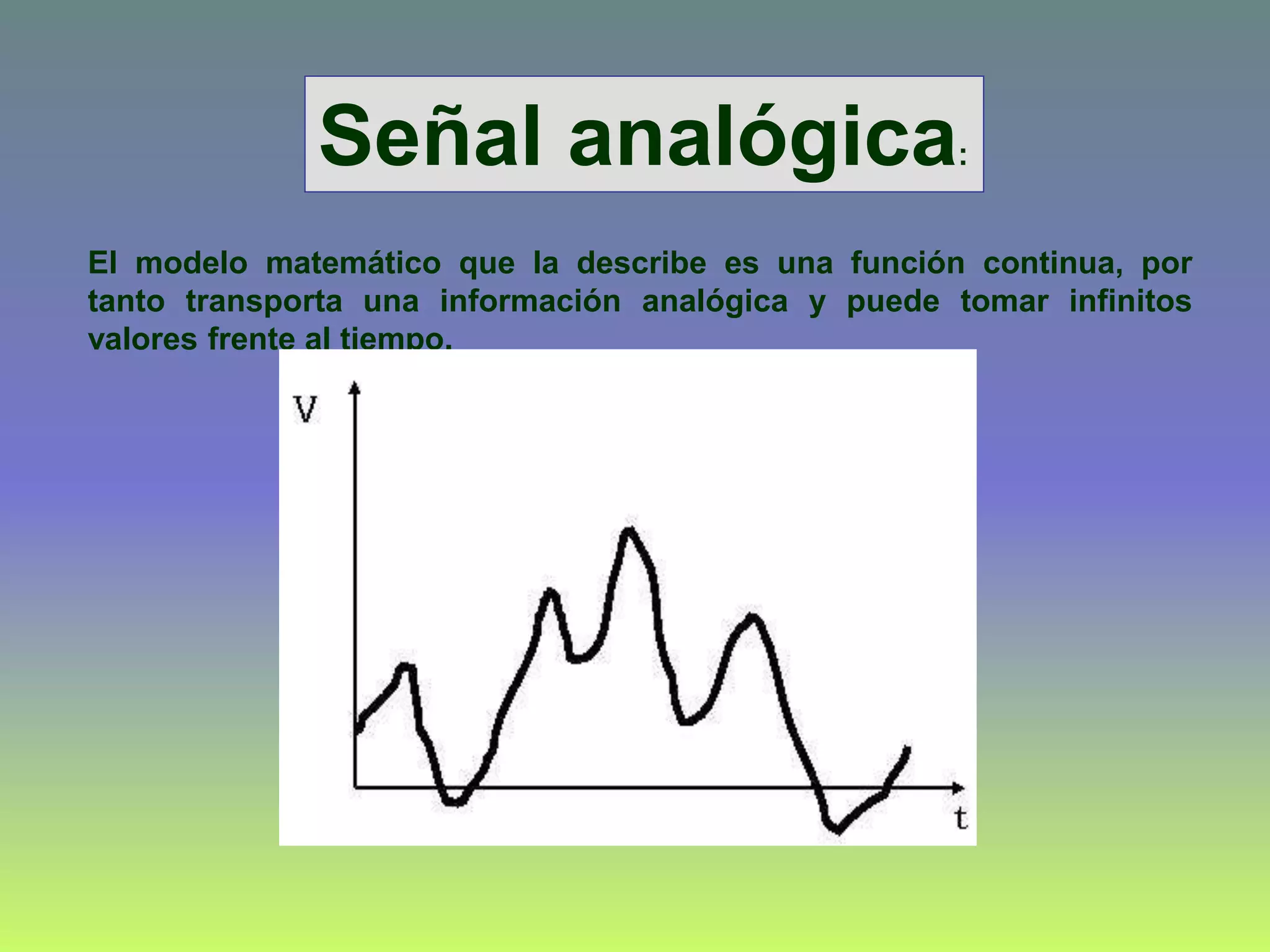 Señal analógica:

El modelo matemático que la describe es una función continua, por tanto transporta una información analógica y puede tomar infinitos valores frente al tiempo.

V

t